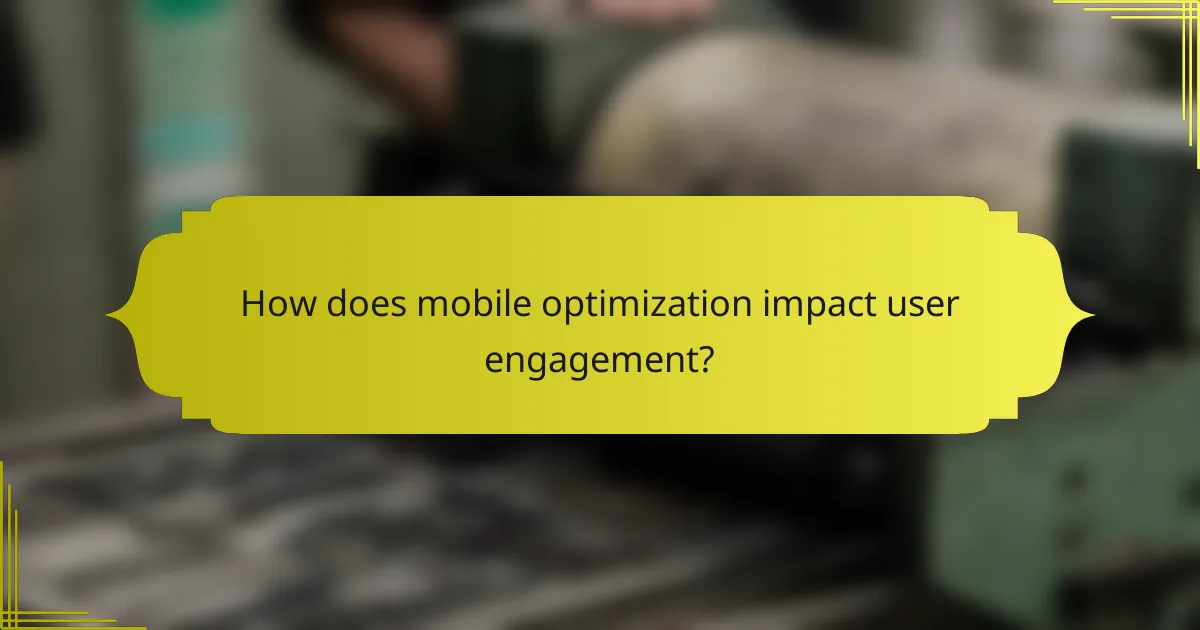 How does mobile optimization impact user engagement?